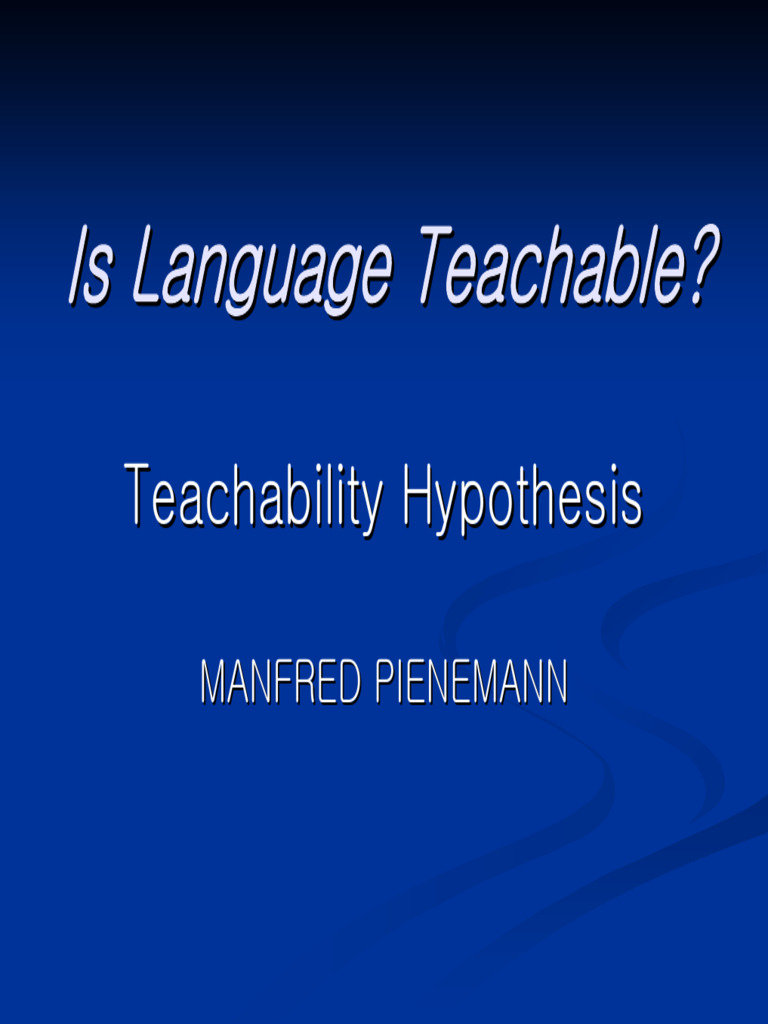 Is Language Teachable?

Teachability Hypothesis

MANFRED PIENEMANN